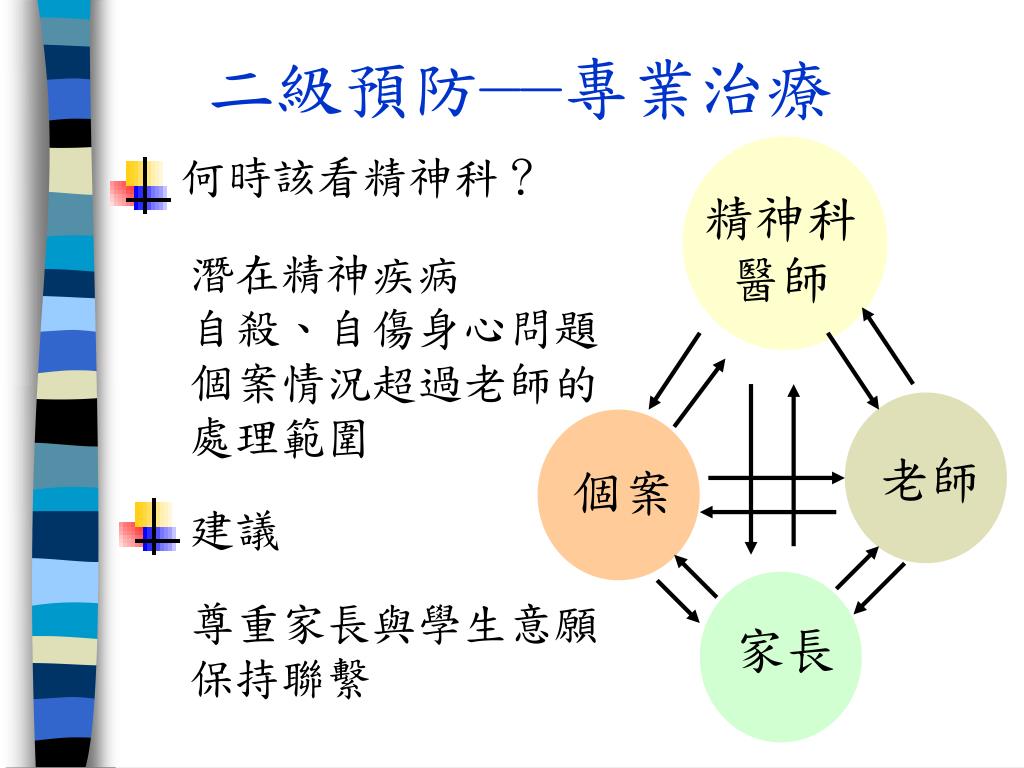 二級預防—專業治療

何時該看精神科？

潛在精神疾病
自殺、自傷身心問題
個案情況超過老師的處理範圍

建議

尊重家長與學生意願
保持聯繫

精神科醫師

個案

老師

家長